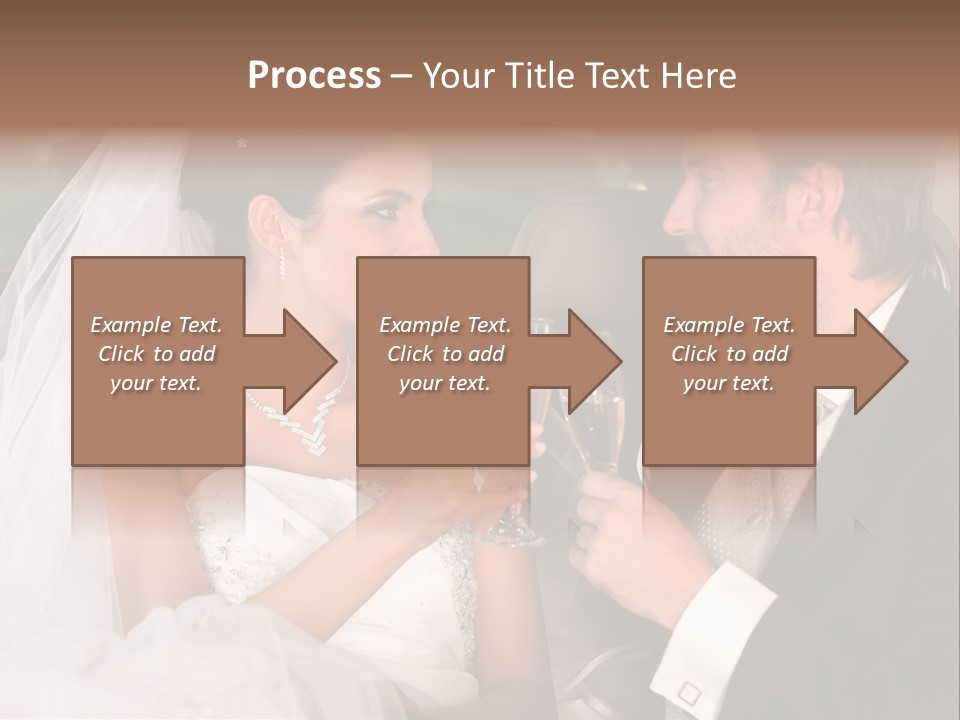 Process – Your Title Text Here

Example Text. Click to add your text.

Example Text. Click to add your text.

Example Text. Click to add your text.